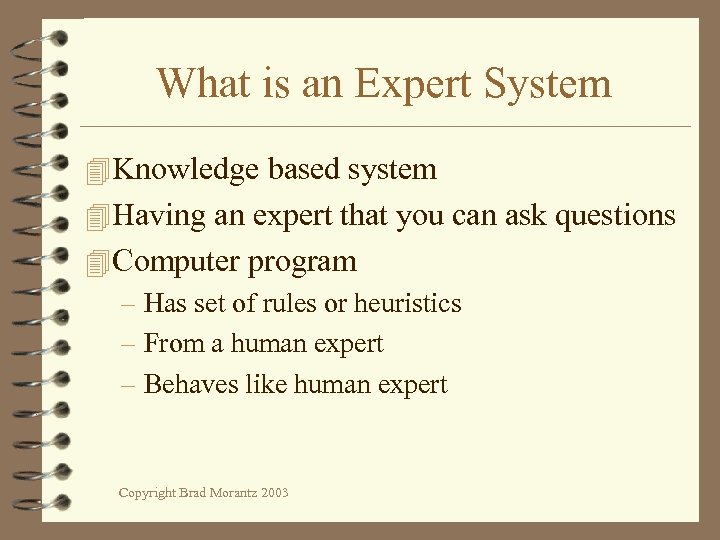 What is an Expert System

Knowledge based system

Having an expert that you can ask questions

Computer program

– Has set of rules or heuristics

– From a human expert

– Behaves like human expert

Copyright Brad Morantz 2003